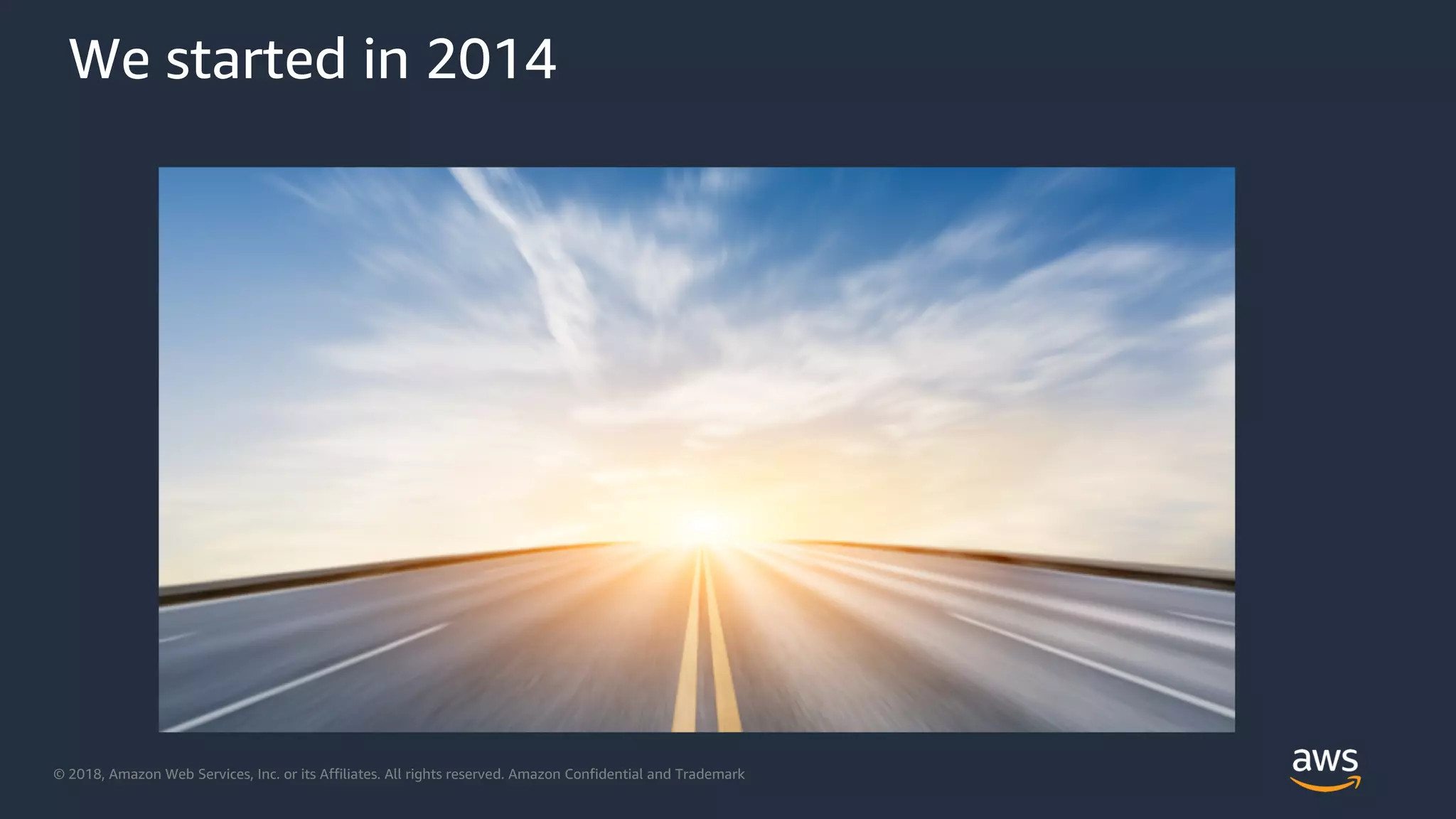 We started in 2014

© 2018, Amazon Web Services, Inc. or its Affiliates. All rights reserved. Amazon Confidential and Trademark

aws